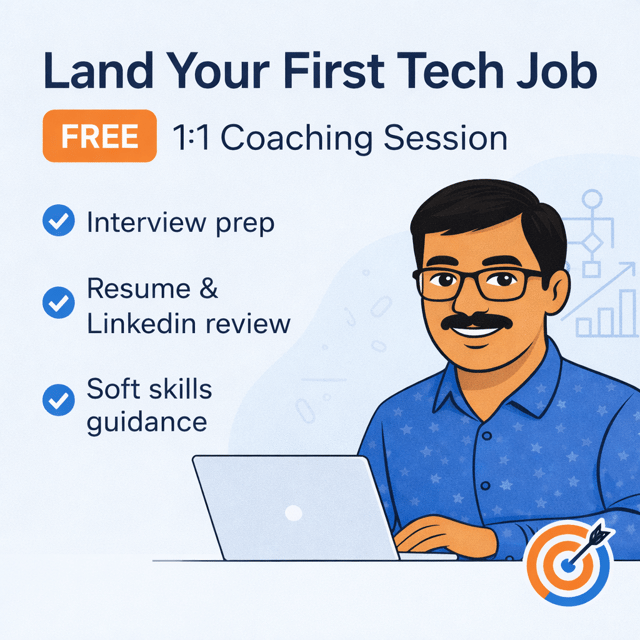 Land Your First Tech Job

FREE 1:1 Coaching Session

Interview prep

Resume & Linkedin review

Soft skills guidance